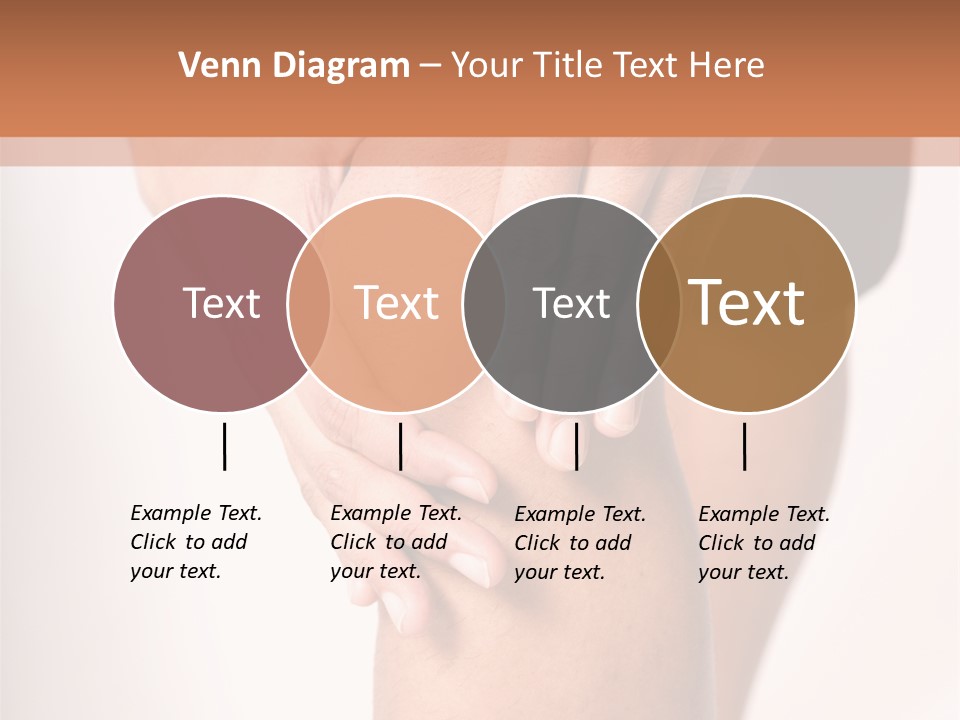 Venn Diagram – Your Title Text Here

Text

Text

Text

Text

Example Text. Click to add your text.

Example Text. Click to add your text.

Example Text. Click to add your text.

Example Text. Click to add your text.